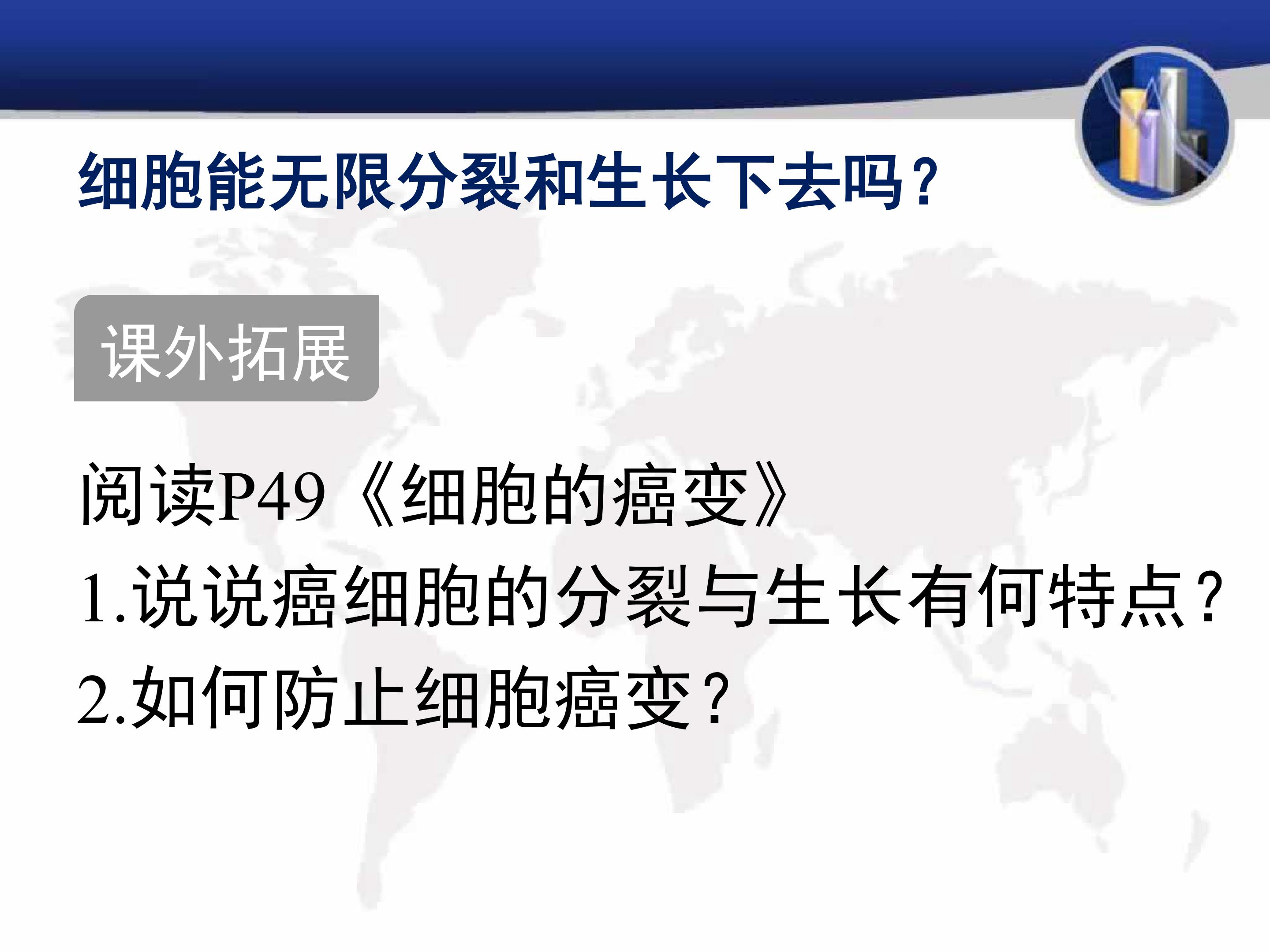 细胞能无限分裂和生长下去吗?

课外拓展

阅读P49《细胞的癌变》
1.说说癌细胞的分裂与生长有何特点?
2.如何防止细胞癌变?